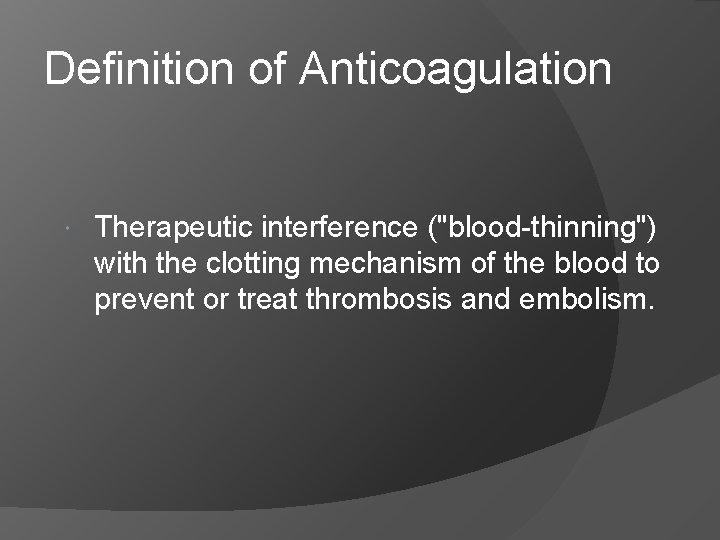 Definition of Anticoagulation

Therapeutic interference ("blood-thinning") with the clotting mechanism of the blood to prevent or treat thrombosis and embolism.